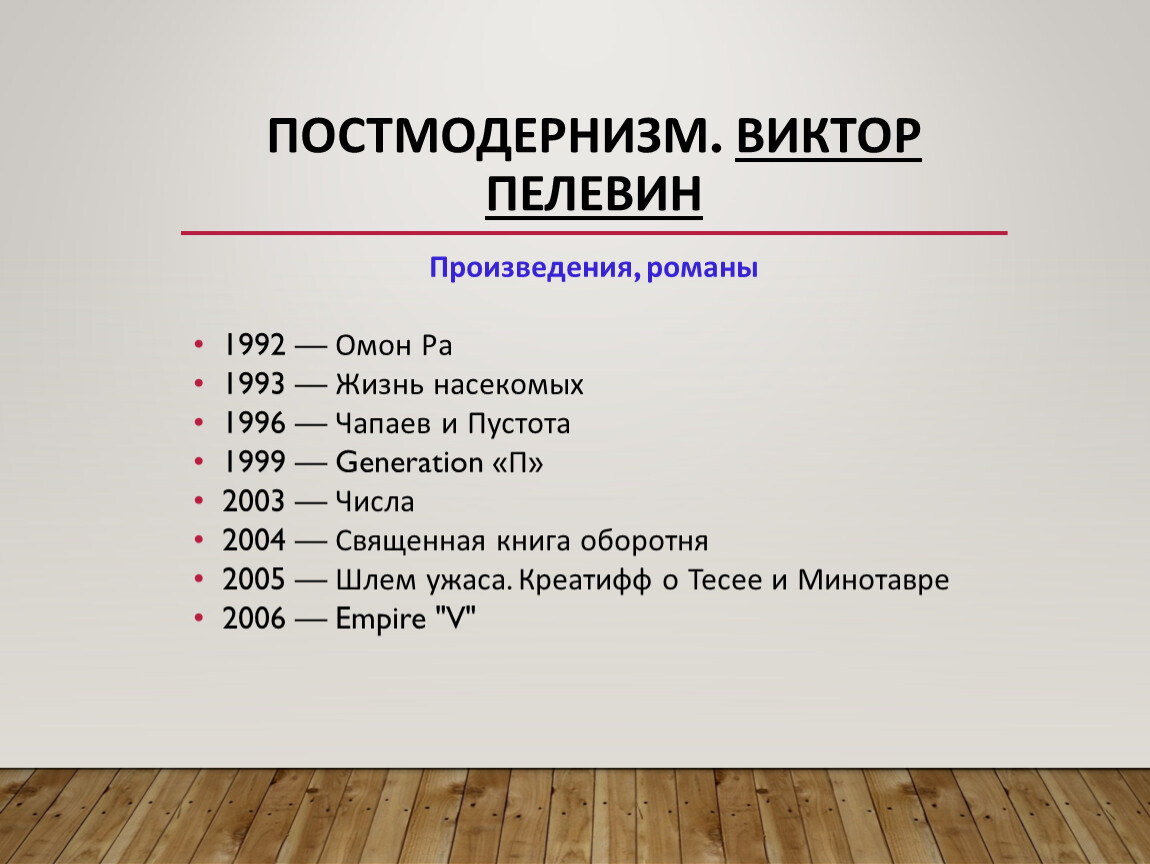 ПОСТМОДЕРНИЗМ. ВИКТОР ПЕЛЕВИН

Произведения, романы

• 1992 — Омон Ра
• 1993 — Жизнь насекомых
• 1996 — Чапаев и Пустота
• 1999 — Generation «П»
• 2003 — Числа
• 2004 — Священная книга оборотня
• 2005 — Шлем ужаса. Креатифф о Тесее и Минотавре
• 2006 — Empire "V"